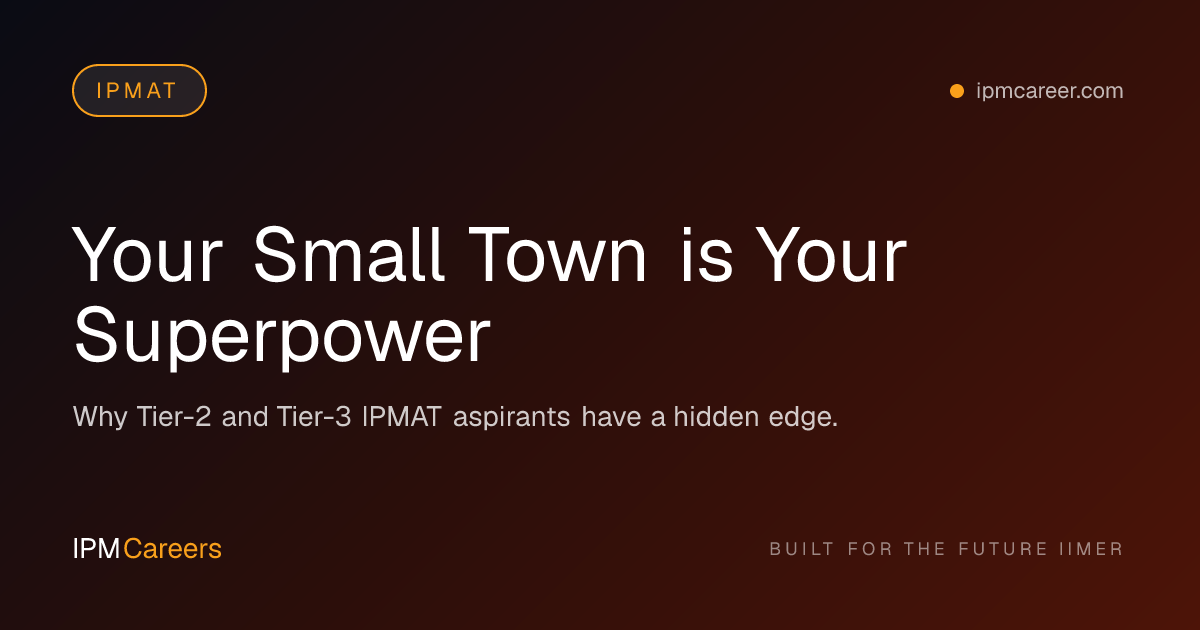 IPMAT

ipmcareer.com

Your Small Town is Your Superpower

Why Tier-2 and Tier-3 IPMAT aspirants have a hidden edge.

IPMCareers

BUILT FOR THE FUTURE IIMER